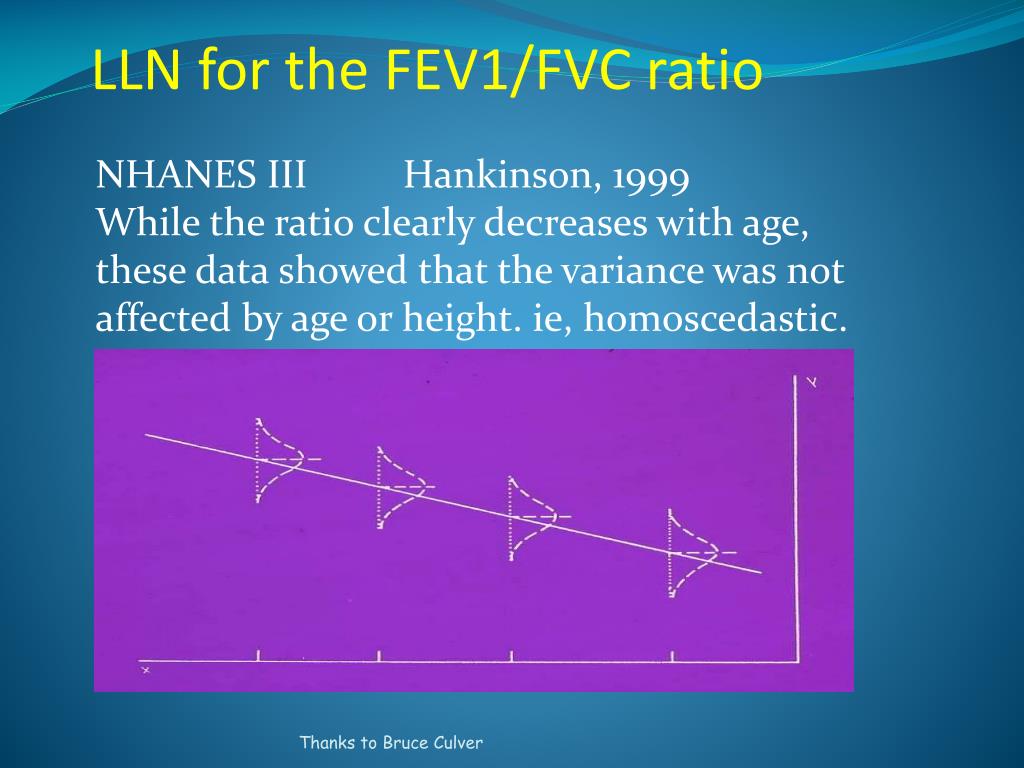 LLN for the FEV1/FVC ratio

NHANES III Hankinson, 1999
While the ratio clearly decreases with age, these data showed that the variance was not affected by age or height. ie, homoscedastic.

Y

X

Thanks to Bruce Culver